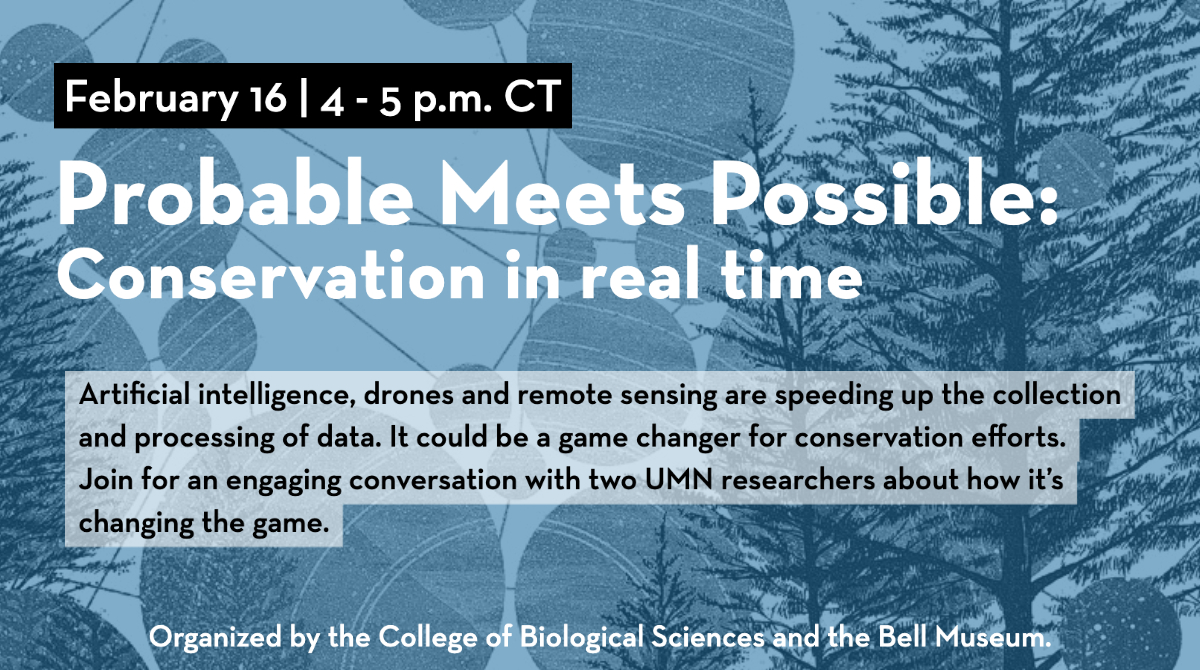 February 16 | 4 - 5 p.m. CT

Probable Meets Possible: Conservation in real time

Artificial intelligence, drones and remote sensing are speeding up the collection and processing of data. It could be a game changer for conservation efforts. Join for an engaging conversation with two UMN researchers about how it's changing the game.

Organized by the College of Biological Sciences and the Bell Museum.